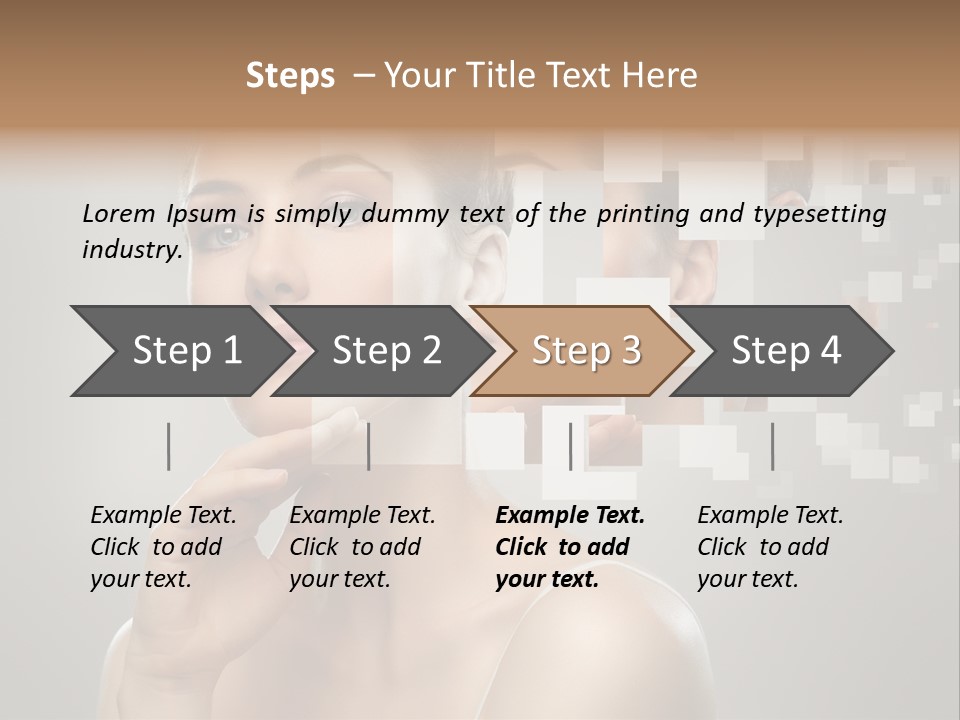 Steps – Your Title Text Here

Lorem Ipsum is simply dummy text of the printing and typesetting industry.

Step 1

Step 2

Step 3

Step 4

Example Text. Click to add your text.

Example Text. Click to add your text.

Example Text. Click to add your text.

Example Text. Click to add your text.